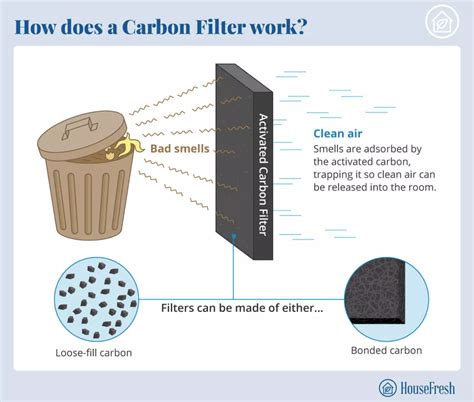 How does a Carbon Filter work?

Bad smells

Activated Carbon Filter

Clean air

Smells are adsorbed by the activated carbon, trapping it so clean air can be released into the room.

Filters can be made of either...

Loose-fill carbon

Bonded carbon

HouseFresh